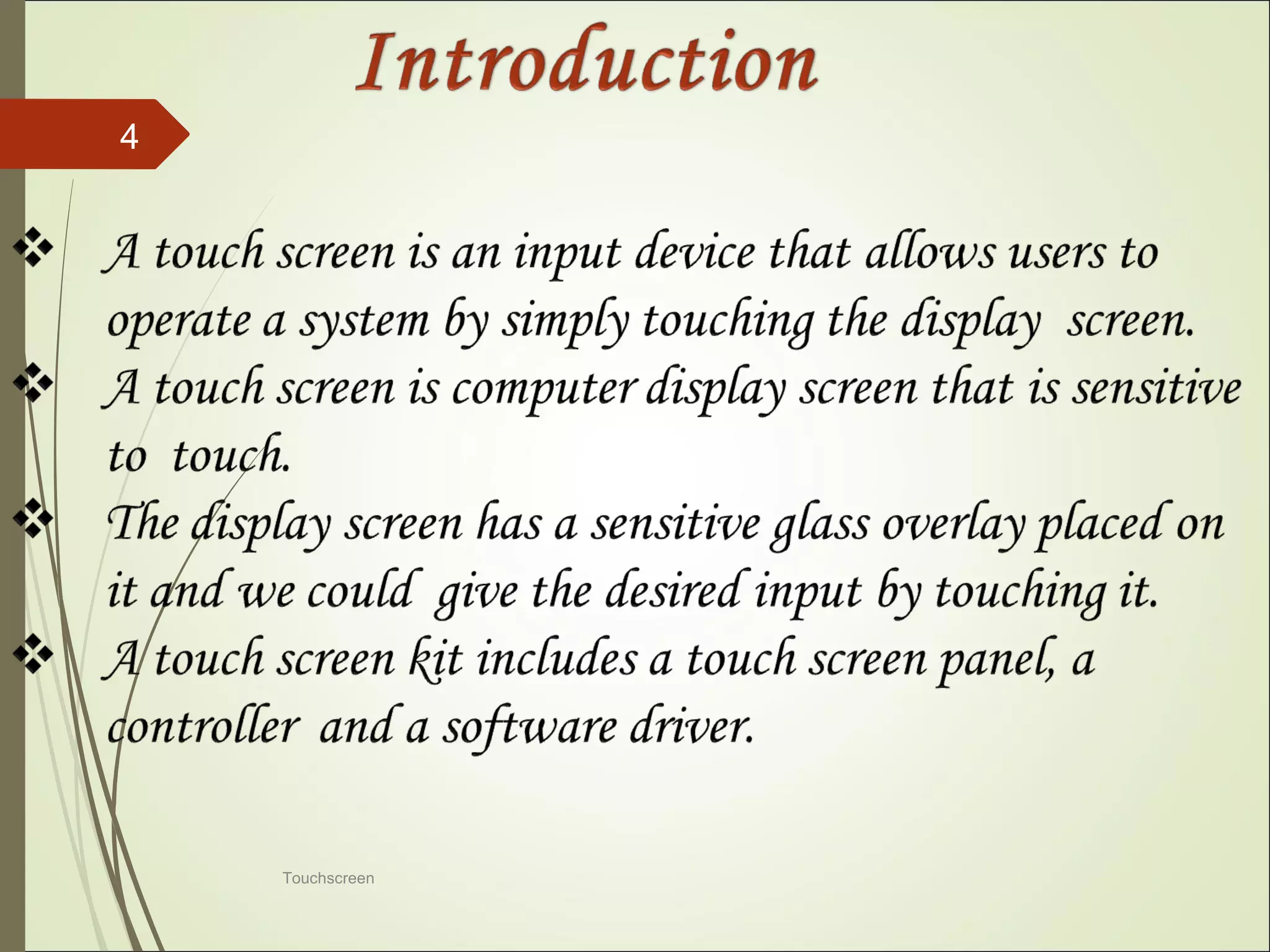 Introduction

4

❖ A touch screen is an input device that allows users to operate a system by simply touching the display screen.

❖ A touch screen is computer display screen that is sensitive to touch.

❖ The display screen has a sensitive glass overlay placed on it and we could give the desired input by touching it.

❖ A touch screen kit includes a touch screen panel, a controller and a software driver.

Touchscreen